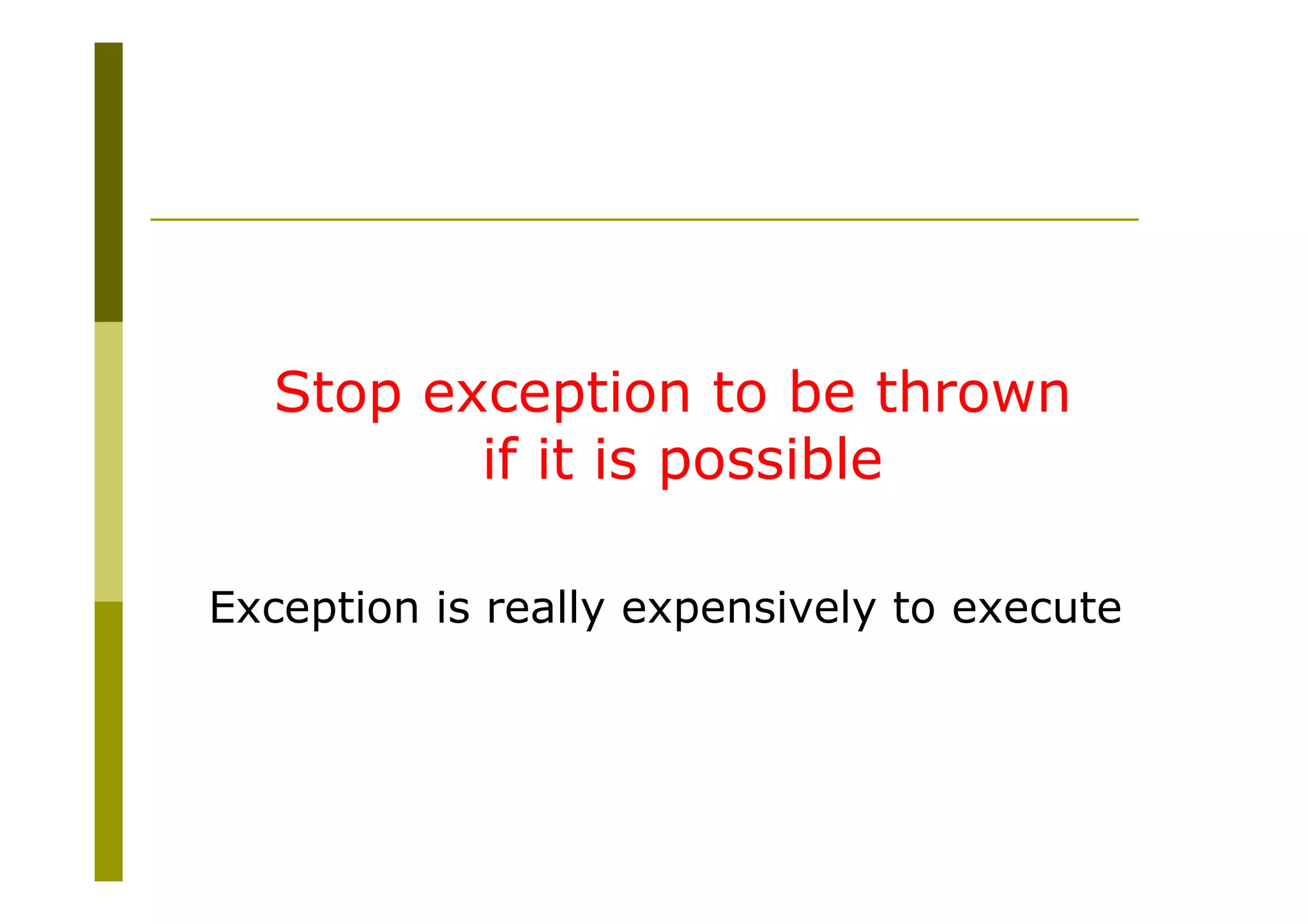 Stop exception to be thrown if it is possible

Exception is really expensively to execute